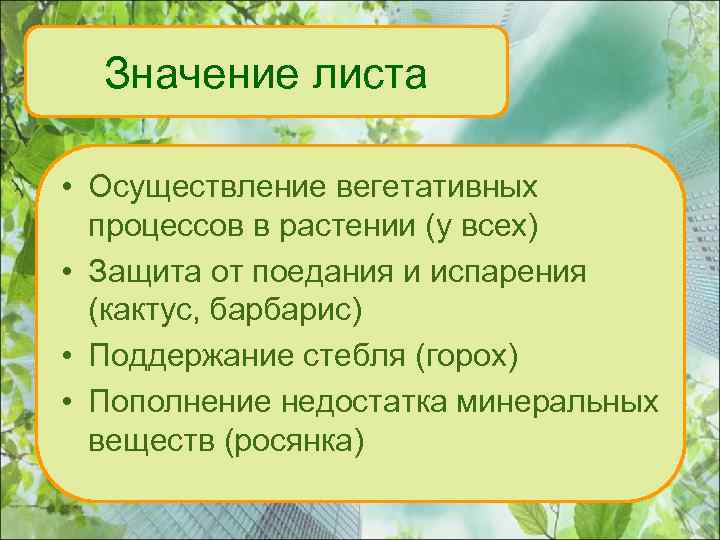 Значение листа

• Осуществление вегетативных процессов в растении (у всех)
• Защита от поедания и испарения (кактус, барбарис)
• Поддержание стебля (горох)
• Пополнение недостатка минеральных веществ (росянка)